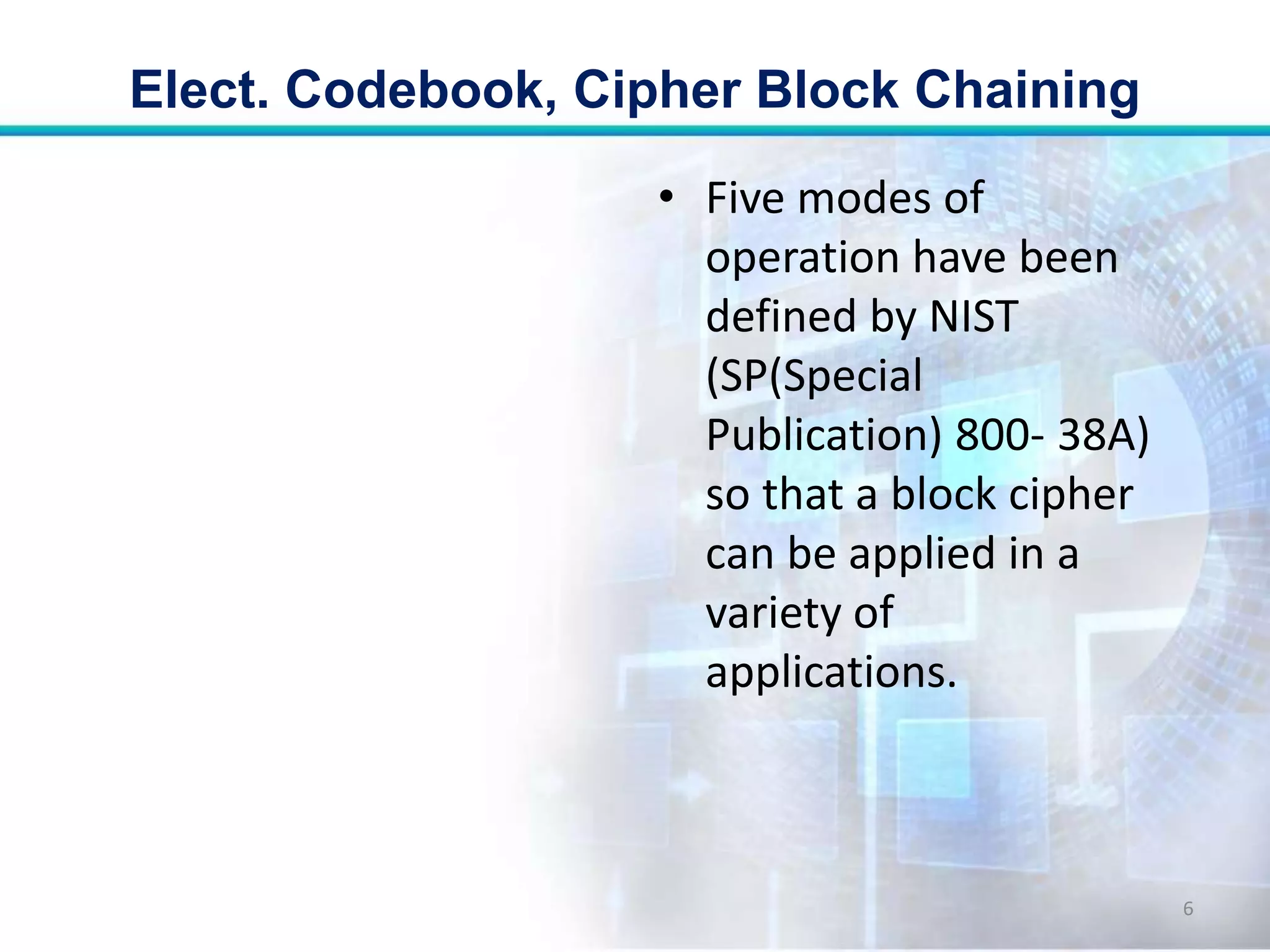 Elect. Codebook, Cipher Block Chaining

• Five modes of operation have been defined by NIST (SP(Special Publication) 800- 38A) so that a block cipher can be applied in a variety of applications.

6